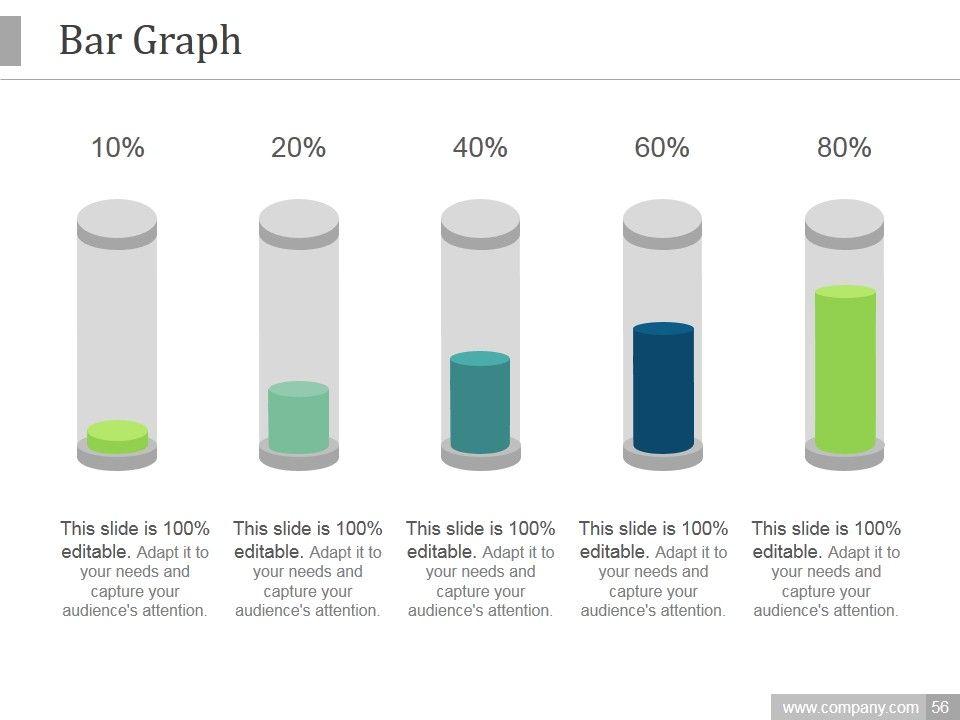 Bar Graph

10%

20%

40%

60%

80%

This slide is 100% editable. Adapt it to your needs and capture your audience's attention.

This slide is 100% editable. Adapt it to your needs and capture your audience's attention.

This slide is 100% editable. Adapt it to your needs and capture your audience's attention.

This slide is 100% editable. Adapt it to your needs and capture your audience's attention.

This slide is 100% editable. Adapt it to your needs and capture your audience's attention.

www.company.com 56